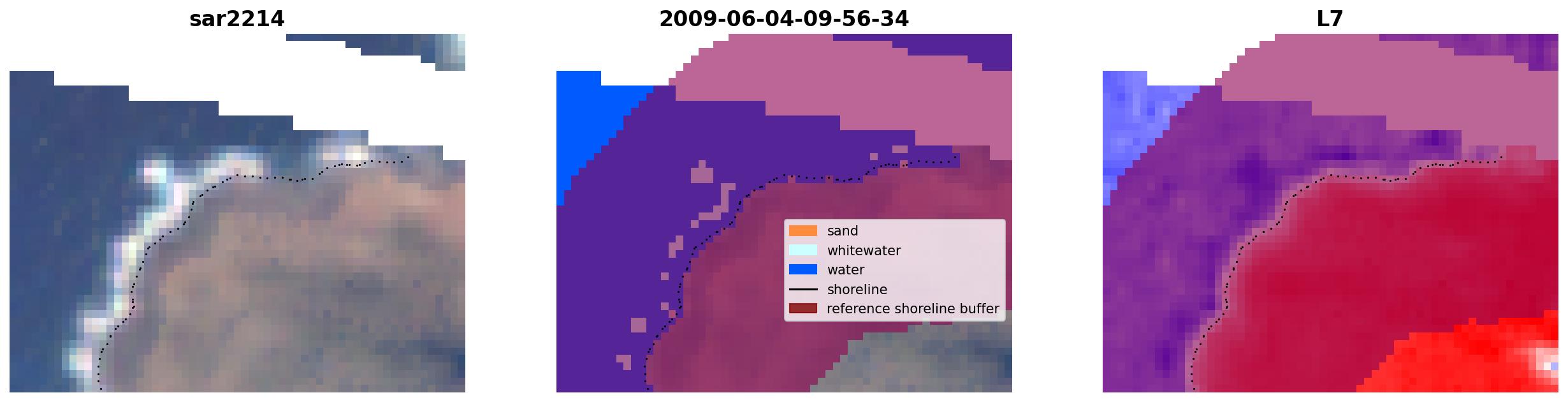 sar2214

2009-06-04-09-56-34

sand
whitewater
water
shoreline
reference shoreline buffer

L7